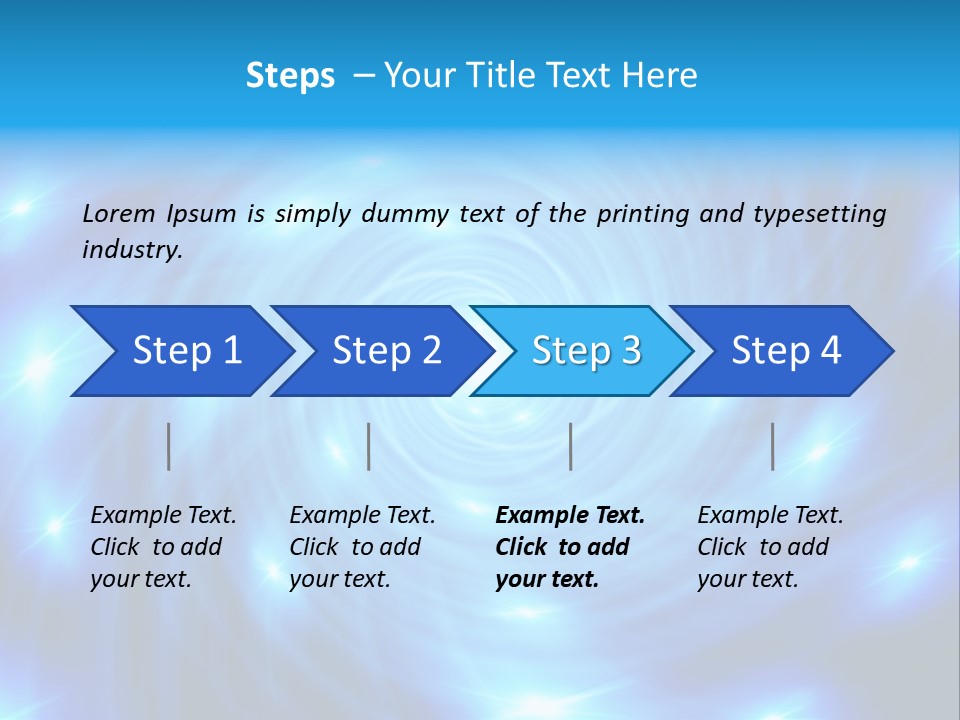 Steps – Your Title Text Here

Lorem Ipsum is simply dummy text of the printing and typesetting industry.

Step 1

Step 2

Step 3

Step 4

Example Text. Click to add your text.

Example Text. Click to add your text.

Example Text. Click to add your text.

Example Text. Click to add your text.